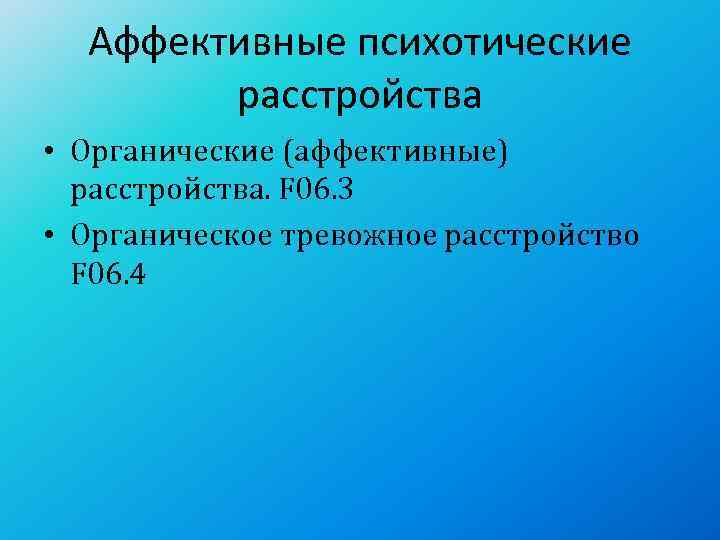 Аффективные психотические расстройства

• Органические (аффективные) расстройства. F06.3
• Органическое тревожное расстройство F06.4